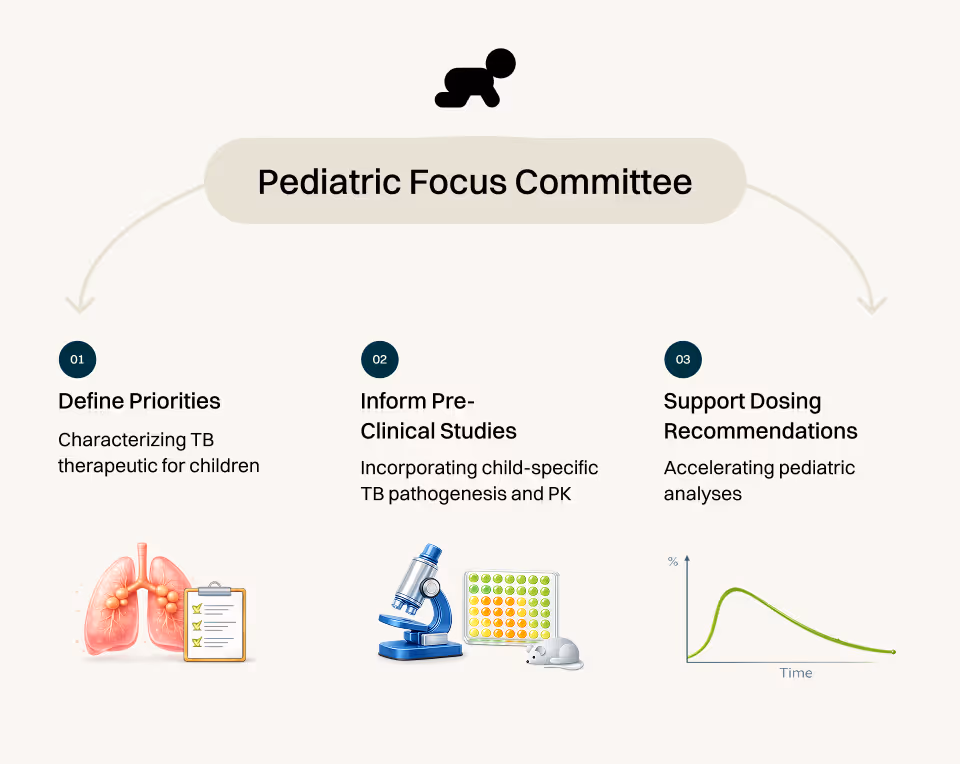 Pediatric Focus Committee

01

Define Priorities

Characterizing TB therapeutic for children

02

Inform Pre-Clinical Studies

Incorporating child-specific TB pathogenesis and PK

03

Support Dosing Recommendations

Accelerating pediatric analyses

%

Time